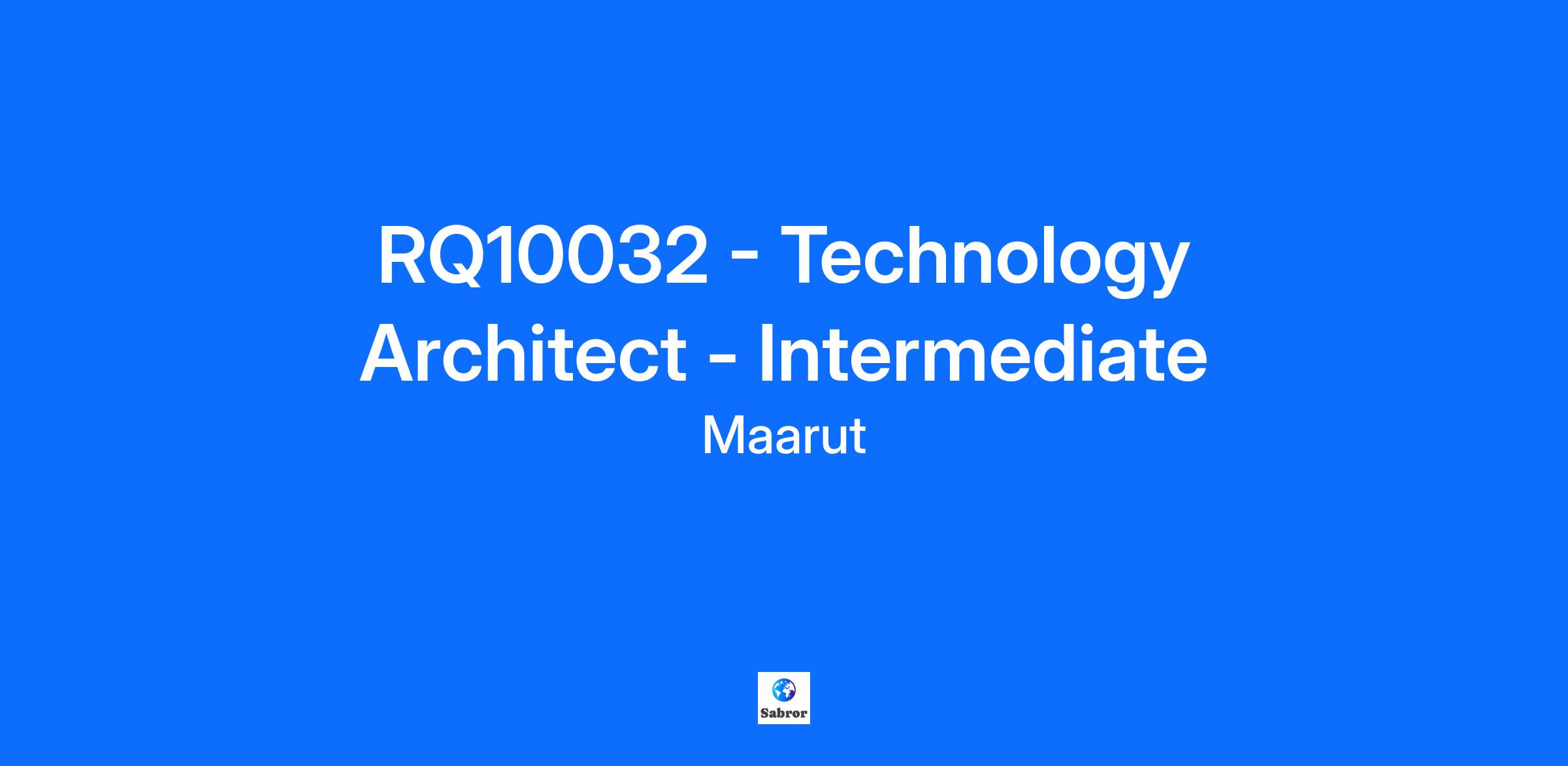 RQ10032 - Technology Architect - Intermediate

Maarut

Sabror